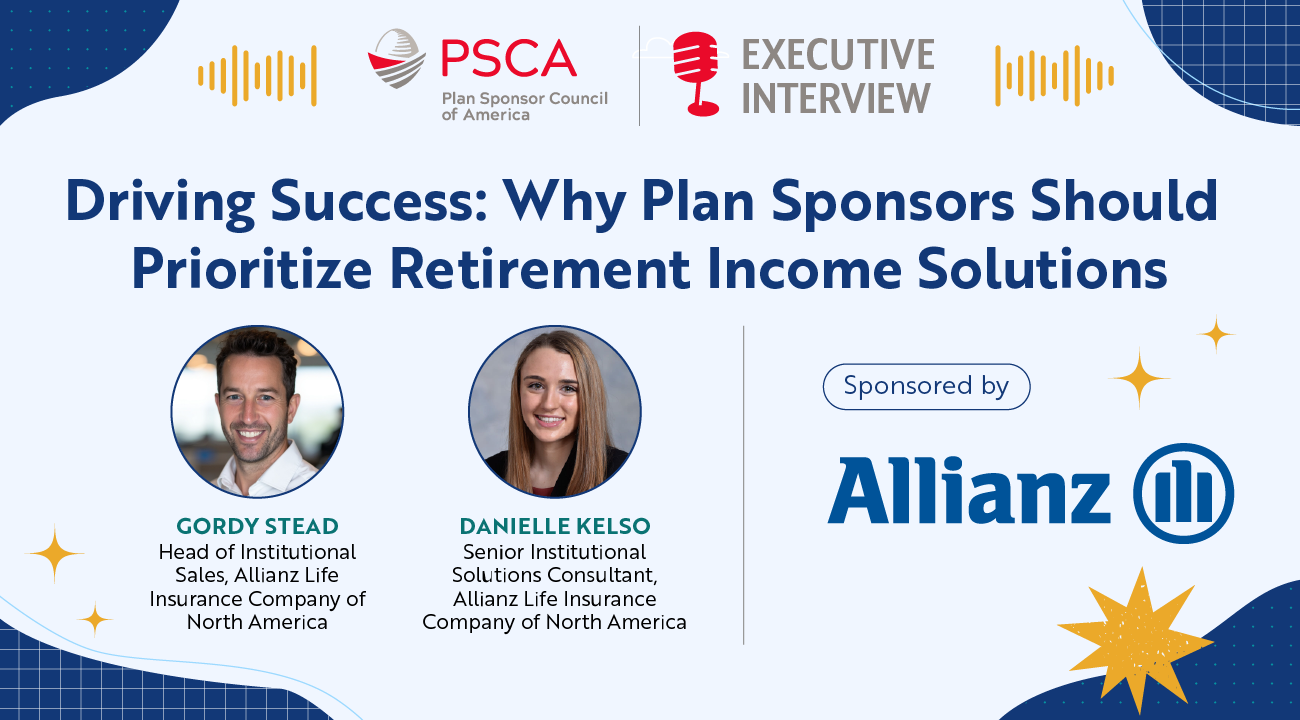 PSCA
Plan Sponsor Council of America

EXECUTIVE INTERVIEW

Driving Success: Why Plan Sponsors Should Prioritize Retirement Income Solutions

GORDY STEAD
Head of Institutional Sales, Allianz Life Insurance Company of North America

DANIELLE KELSO
Senior Institutional Solutions Consultant, Allianz Life Insurance Company of North America

Sponsored by

Allianz